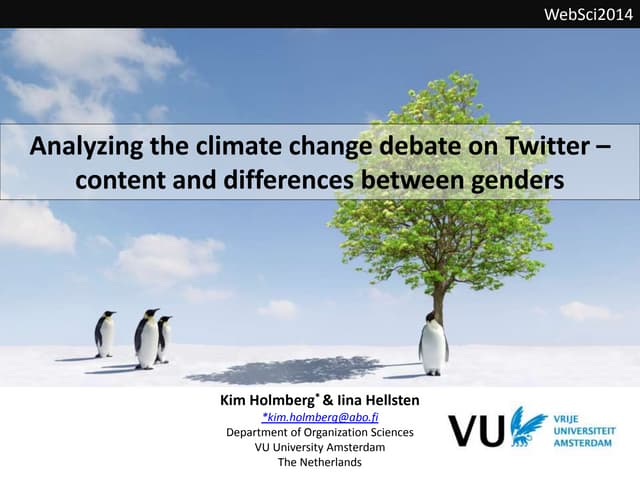 WebSci2014

Analyzing the climate change debate on Twitter – content and differences between genders

Kim Holmberg* & Iina Hellsten
*kim.holmberg@abo.fi
Department of Organization Sciences
VU University Amsterdam
The Netherlands

VU VRIJE UNIVERSITEIT AMSTERDAM